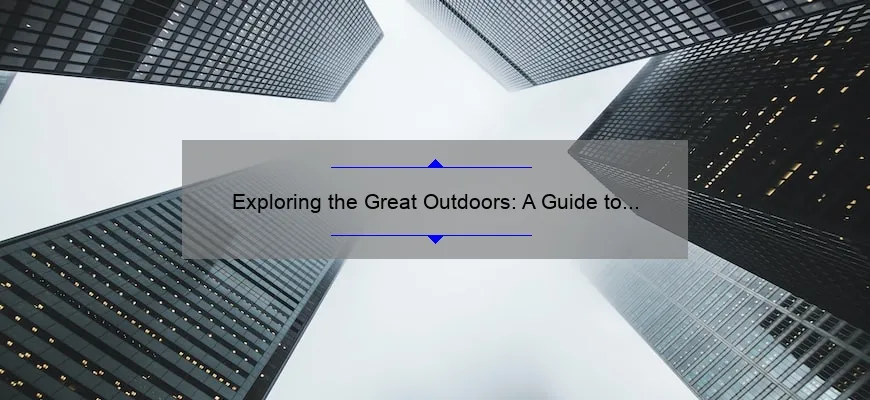 Exploring the Great Outdoors: A Guide to...